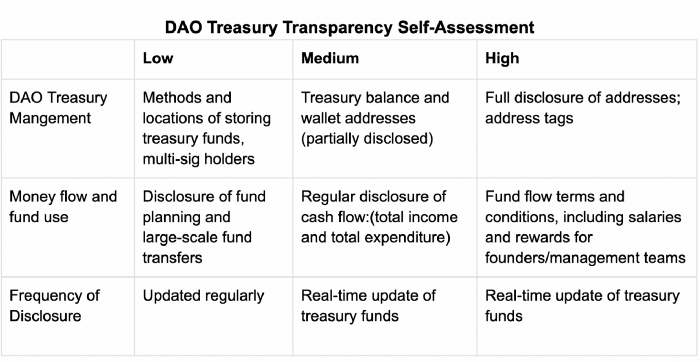 DAO Treasury Transparency Self-Assessment

|  | Low | Medium | High |
|---|---|---|---|
| DAO Treasury Mangement | Methods and locations of storing treasury funds, multi-sig holders | Treasury balance and wallet addresses (partially disclosed) | Full disclosure of addresses; address tags |
| Money flow and fund use | Disclosure of fund planning and large-scale fund transfers | Regular disclosure of cash flow:(total income and total expenditure) | Fund flow terms and conditions, including salaries and rewards for founders/management teams |
| Frequency of Disclosure | Updated regularly | Real-time update of treasury funds | Real-time update of treasury funds |